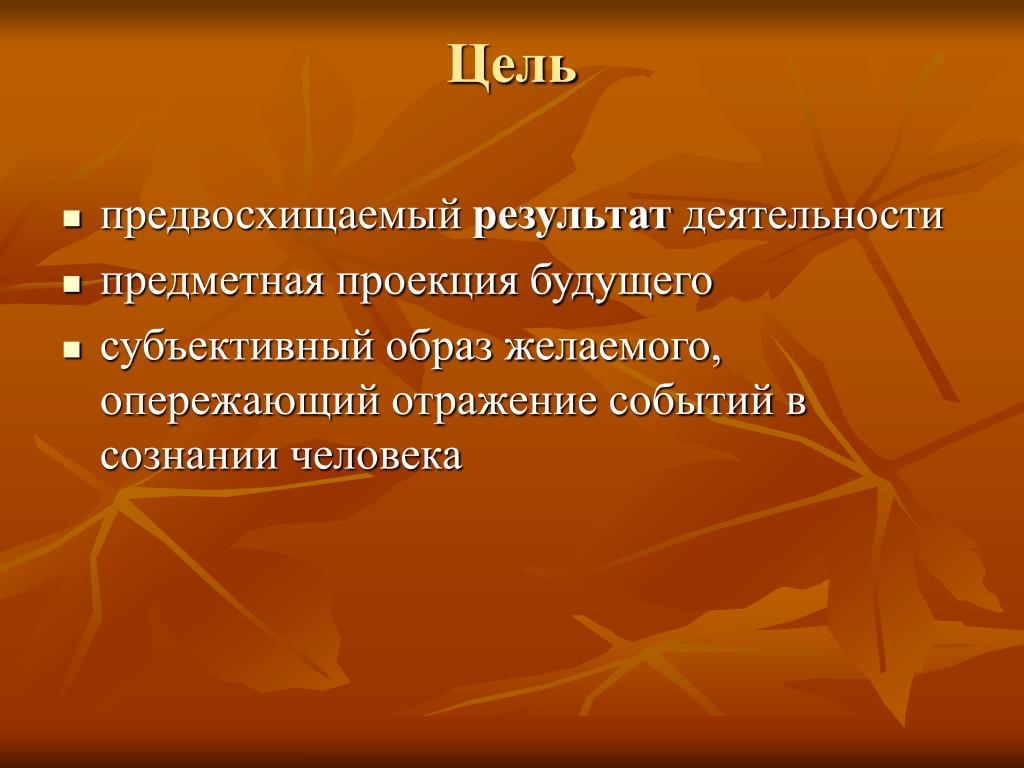 Цель

- предвосхищаемый результат деятельности
- предметная проекция будущего
- субъективный образ желаемого, опережающий отражение событий в сознании человека